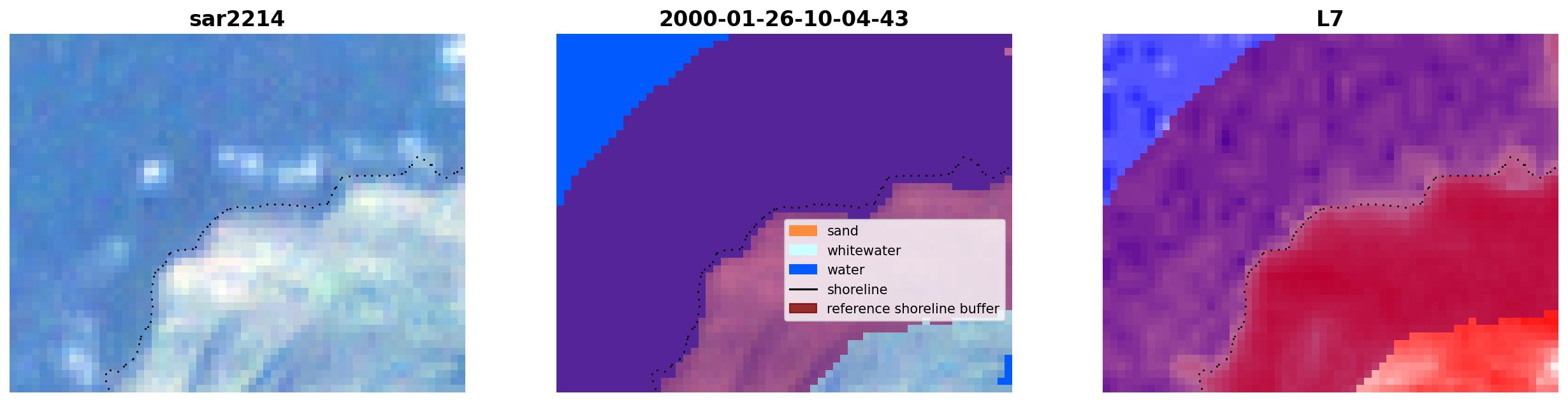 sar2214

2000-01-26-10-04-43

sand
whitewater
water
shoreline
reference shoreline buffer

L7